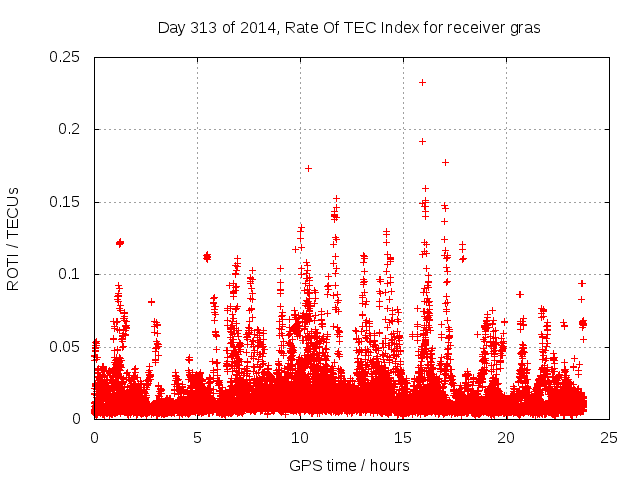 Day 313 of 2014, Rate Of TEC Index for receiver gras

ROTI / TECUs

0.25
0.2
0.15
0.1
0.05
0

0
5
10
15
20
25

GPS time / hours